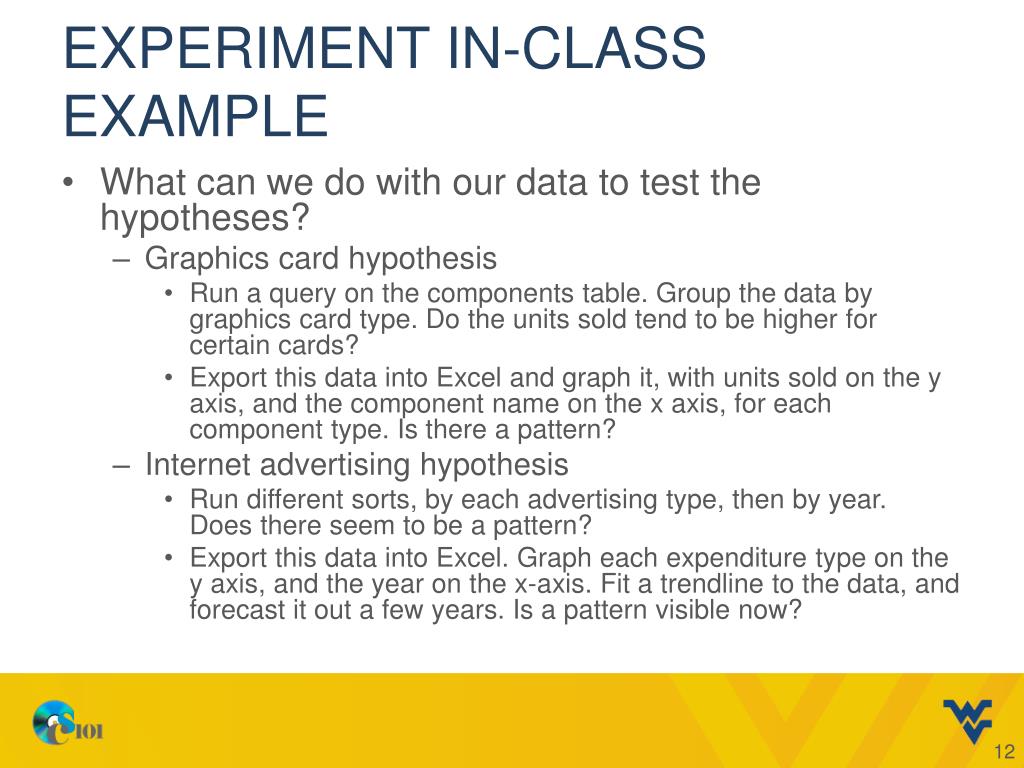 EXPERIMENT IN-CLASS EXAMPLE

• What can we do with our data to test the hypotheses?
– Graphics card hypothesis
• Run a query on the components table. Group the data by graphics card type. Do the units sold tend to be higher for certain cards?
• Export this data into Excel and graph it, with units sold on the y axis, and the component name on the x axis, for each component type. Is there a pattern?
– Internet advertising hypothesis
• Run different sorts, by each advertising type, then by year. Does there seem to be a pattern?
• Export this data into Excel. Graph each expenditure type on the y axis, and the year on the x-axis. Fit a trendline to the data, and forecast it out a few years. Is a pattern visible now?

CS101

12